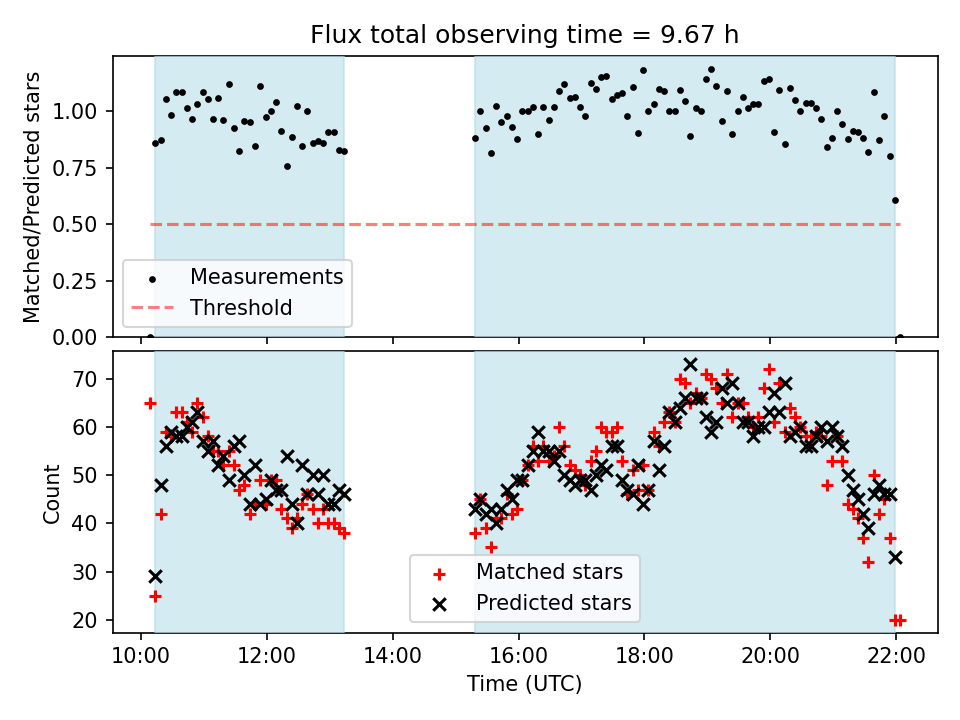 Flux total observing time = 9.67 h

Matched/Predicted stars

1.00
0.75
0.50
0.25
0.00

Measurements
Threshold

Count

70
60
50
40
30
20

Matched stars
Predicted stars

10:00 12:00 14:00 16:00 18:00 20:00 22:00

Time (UTC)